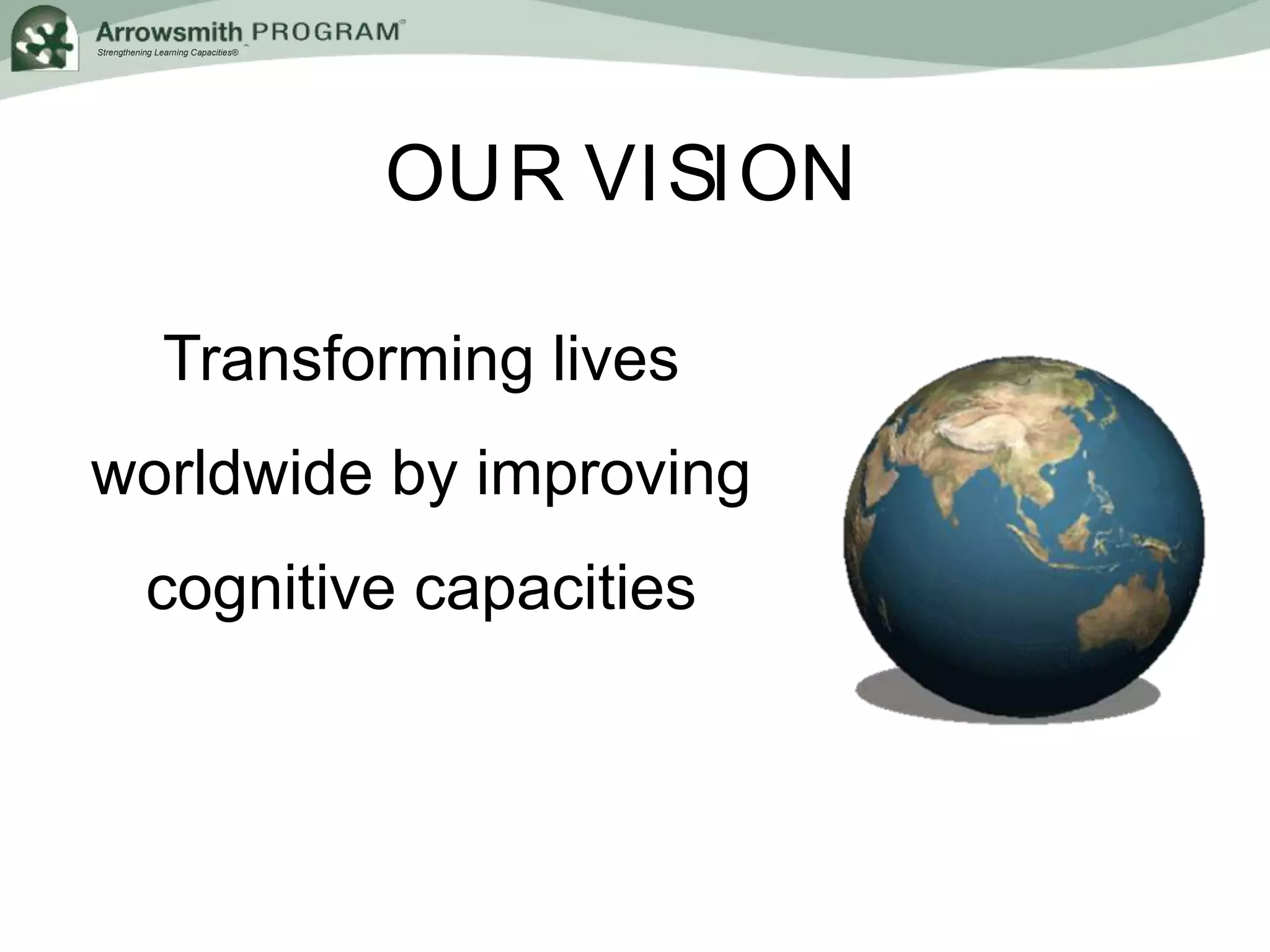 Arrowsmith PROGRAM®
Strengthening Learning Capacities®

OUR VISION

Transforming lives worldwide by improving cognitive capacities